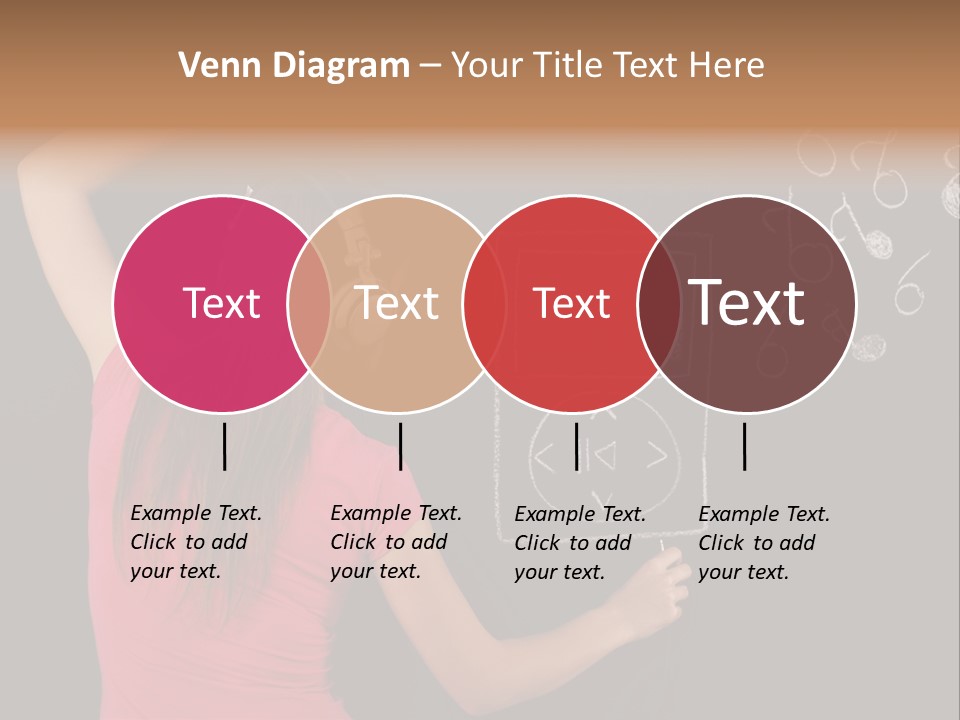 Venn Diagram – Your Title Text Here

Text

Text

Text

Text

Example Text. Click to add your text.

Example Text. Click to add your text.

Example Text. Click to add your text.

Example Text. Click to add your text.